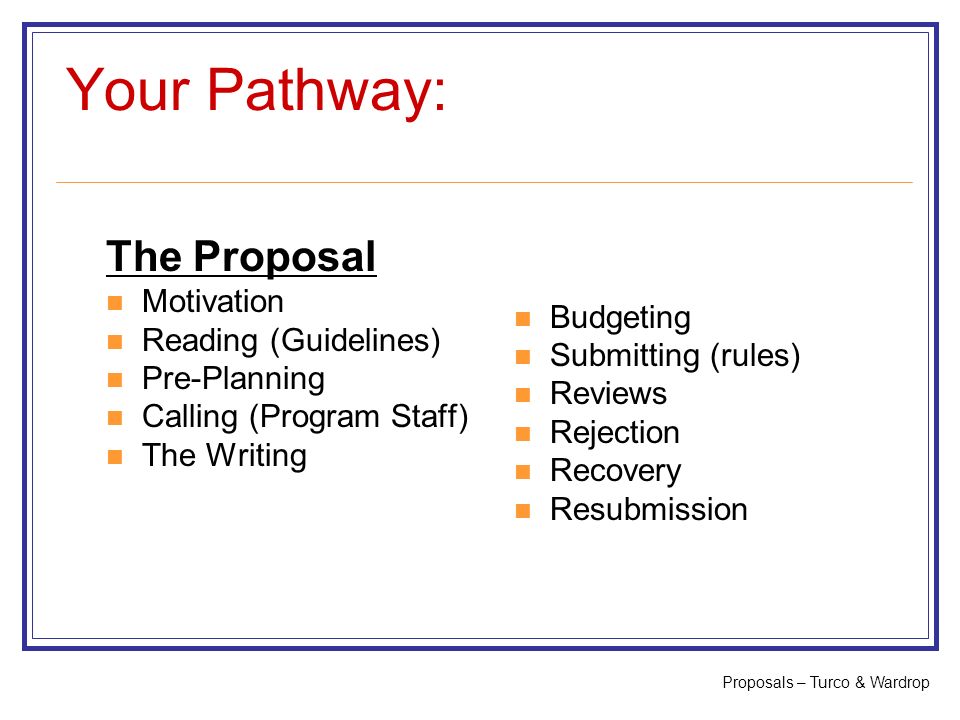 Your Pathway:

The Proposal

- Motivation
- Reading (Guidelines)
- Pre-Planning
- Calling (Program Staff)
- The Writing

- Budgeting
- Submitting (rules)
- Reviews
- Rejection
- Recovery
- Resubmission

Proposals – Turco & Wardrop